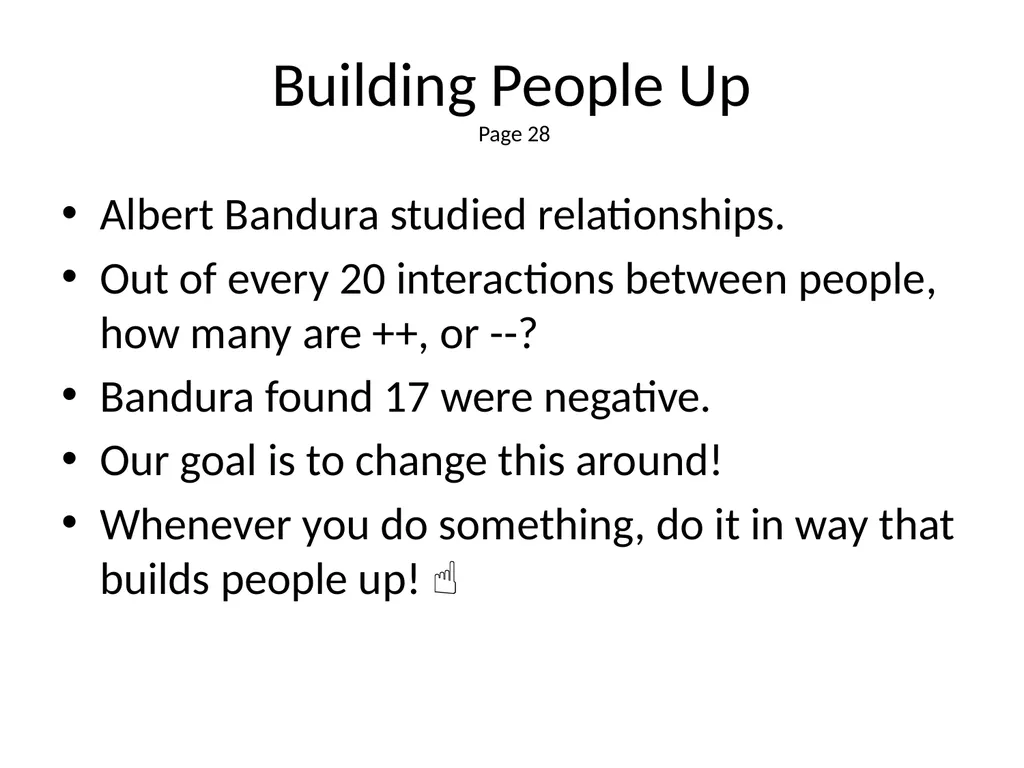 Building People Up
Page 28

• Albert Bandura studied relationships.
• Out of every 20 interactions between people, how many are ++, or --?
• Bandura found 17 were negative.
• Our goal is to change this around!
• Whenever you do something, do it in way that builds people up! ☝